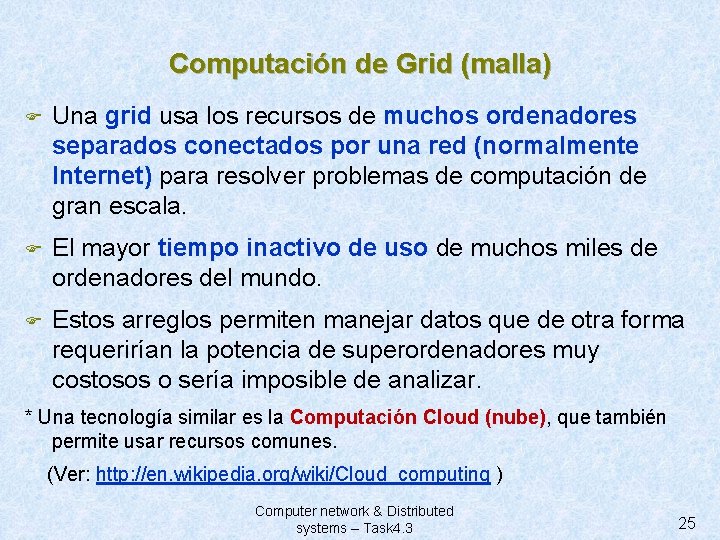 Computación de Grid (malla)

Una grid usa los recursos de muchos ordenadores separados conectados por una red (normalmente Internet) para resolver problemas de computación de gran escala.

El mayor tiempo inactivo de uso de muchos miles de ordenadores del mundo.

Estos arreglos permiten manejar datos que de otra forma requerirían la potencia de superordenadores muy costosos o sería imposible de analizar.

* Una tecnología similar es la Computación Cloud (nube), que también permite usar recursos comunes.

(Ver: http://en.wikipedia.org/wiki/Cloud_computing )

Computer network & Distributed systems – Task4.3

25